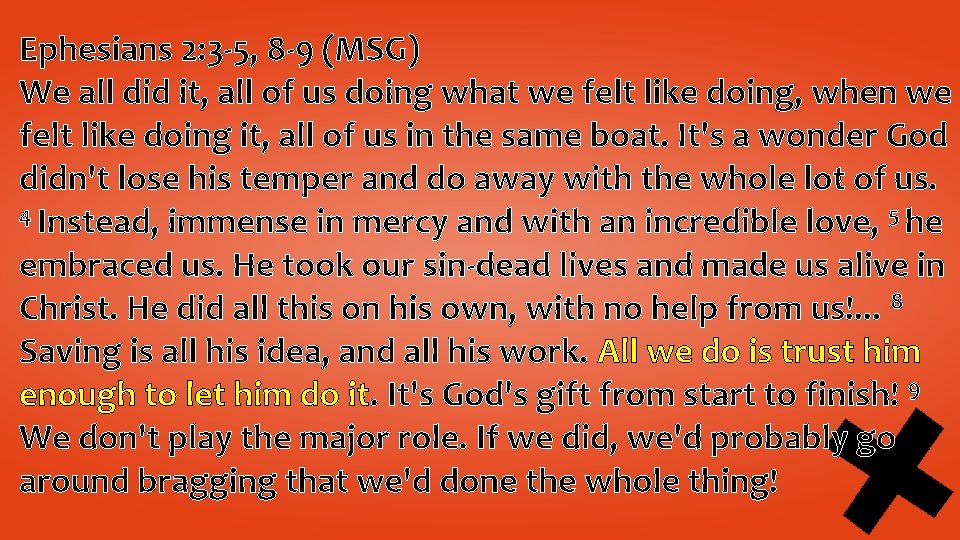 Ephesians 2:3-5, 8-9 (MSG)
We all did it, all of us doing what we felt like doing, when we felt like doing it, all of us in the same boat. It's a wonder God didn't lose his temper and do away with the whole lot of us. $^4$ Instead, immense in mercy and with an incredible love, $^5$ he embraced us. He took our sin-dead lives and made us alive in Christ. He did all this on his own, with no help from us!... $^8$ Saving is all his idea, and all his work. All we do is trust him enough to let him do it. It's God's gift from start to finish! $^9$ We don't play the major role. If we did, we'd probably go around bragging that we'd done the whole thing!